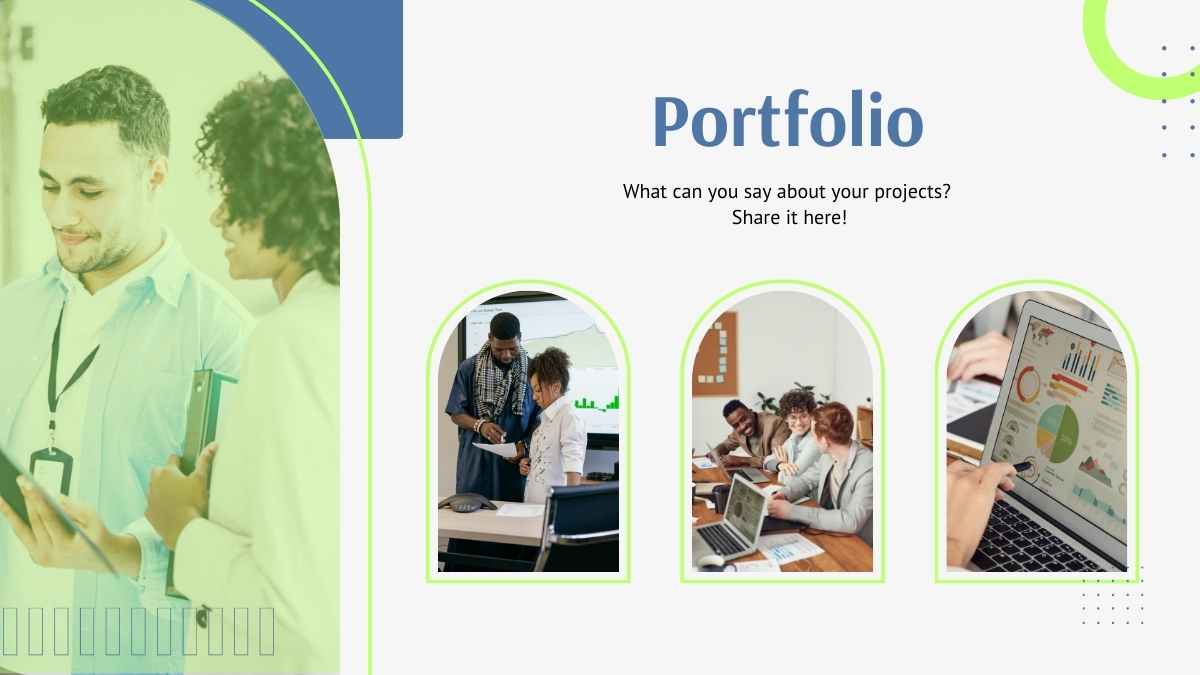 Portfolio

What can you say about your projects?
Share it here!